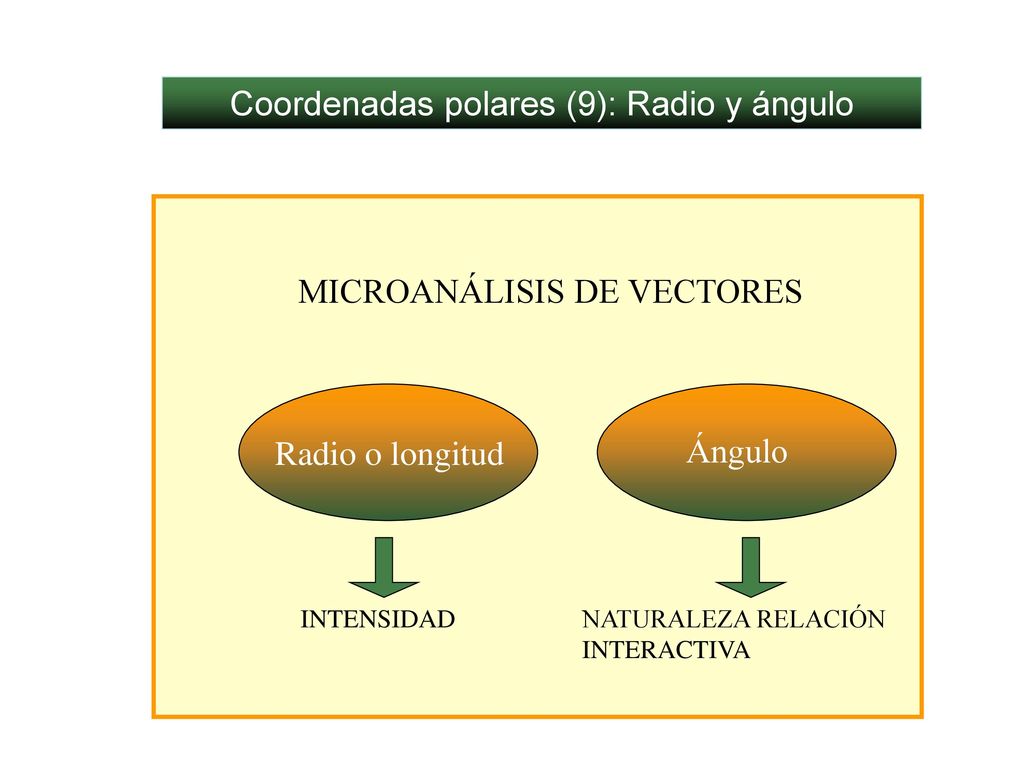 Coordenadas polares (9): Radio y ángulo

MICROANÁLISIS DE VECTORES

Radio o longitud

Ángulo

INTENSIDAD

NATURALEZA RELACIÓN INTERACTIVA